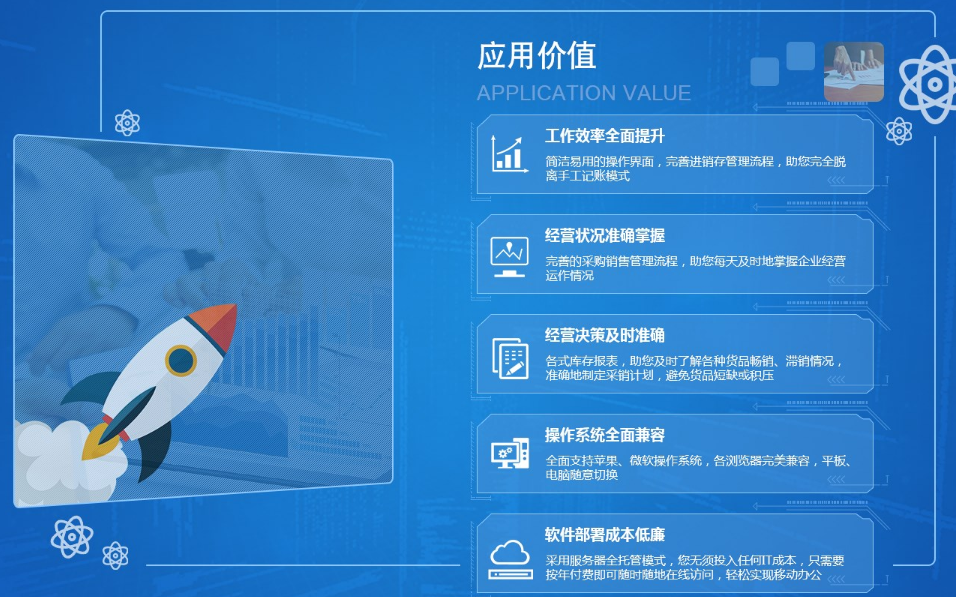 应用价值
APPLICATION VALUE

工作效率全面提升
简洁易用的操作界面，完善进销存管理流程，助您完全脱离手工记账模式

经营状况准确掌握
完善的采购销售管理流程，助您每天及时地掌握企业经营运作情况

经营决策及时准确
各式库存报表，助您及时了解各种货品畅销、滞销情况，准确地制定采销计划，避免货品短缺或积压

操作系统全面兼容
全面支持苹果、微软操作系统，各浏览器完美兼容，平板、电脑随意切换

软件部署成本低廉
采用服务器全托管模式，您无须投入任何IT成本，只需要按年付费即可随时随地在线访问，轻松实现移动办公